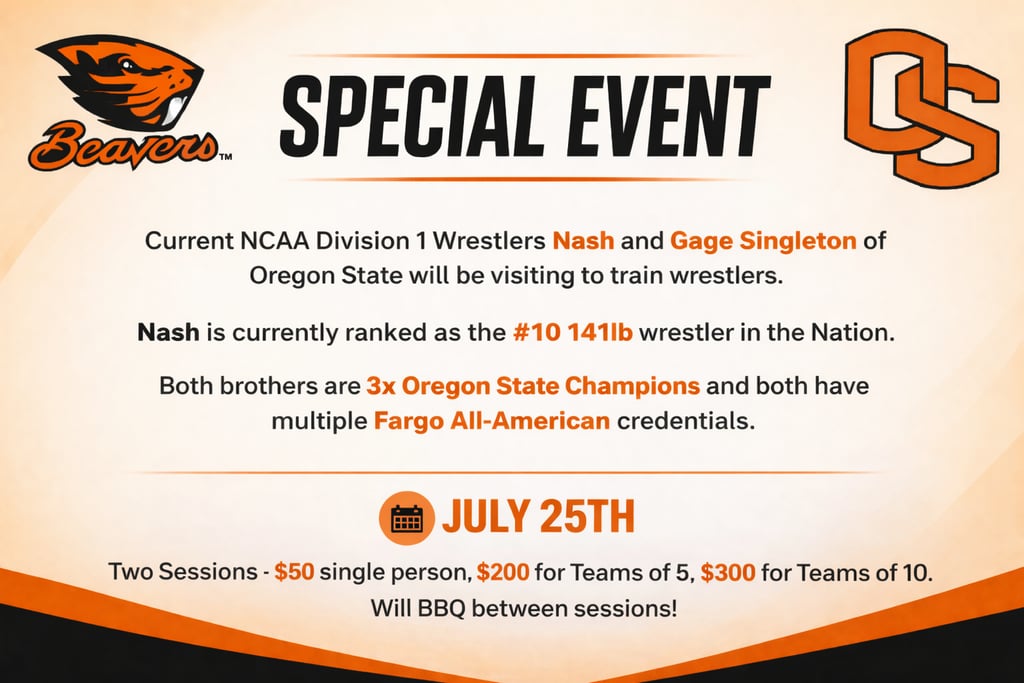 Beavers™

SPECIAL EVENT

OS

Current NCAA Division 1 Wrestlers Nash and Gage Singleton of Oregon State will be visiting to train wrestlers.

Nash is currently ranked as the #10 141lb wrestler in the Nation.

Both brothers are 3x Oregon State Champions and both have multiple Fargo All-American credentials.

JULY 25TH

Two Sessions - $50 single person, $200 for Teams of 5, $300 for Teams of 10. Will BBQ between sessions!